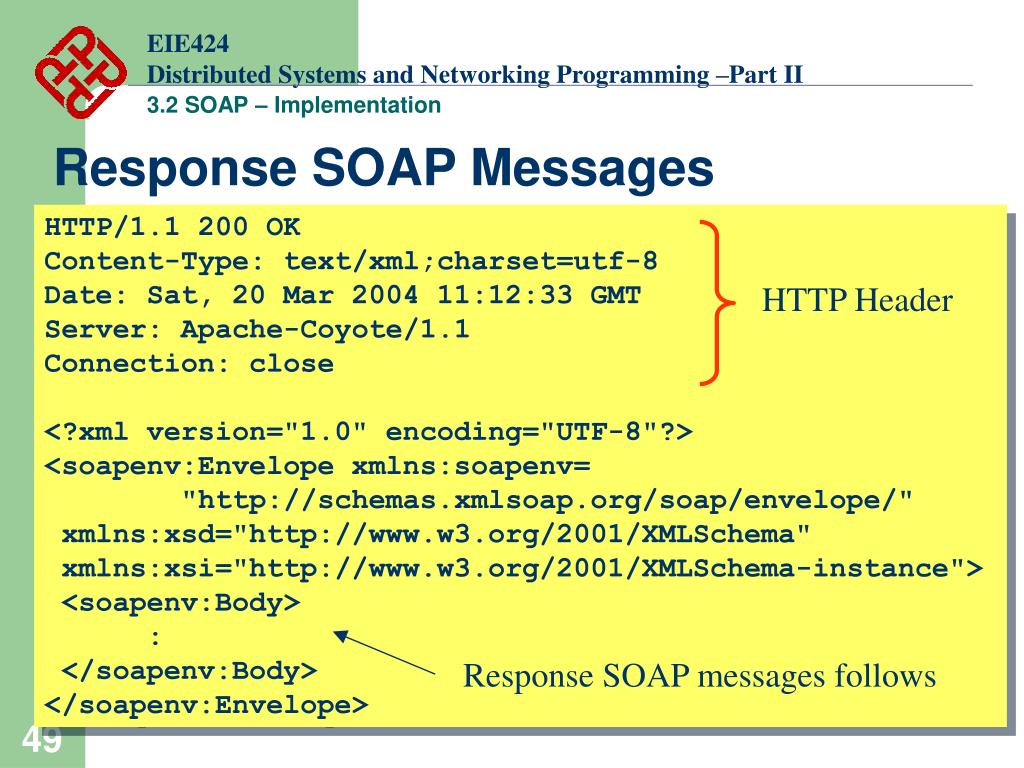 EIE424
Distributed Systems and Networking Programming –Part II
3.2 SOAP – Implementation

Response SOAP Messages

HTTP/1.1 200 OK
Content-Type: text/xml;charset=utf-8
Date: Sat, 20 Mar 2004 11:12:33 GMT
Server: Apache-Coyote/1.1
Connection: close

HTTP Header

<?xml version="1.0" encoding="UTF-8"?>
<soapenv:Envelope xmlns:soapenv=
"http://schemas.xmlsoap.org/soap/envelope/"
xmlns:xsd="http://www.w3.org/2001/XMLSchema"
xmlns:xsi="http://www.w3.org/2001/XMLSchema-instance">
<soapenv:Body>
:
</soapenv:Body>
</soapenv:Envelope>

Response SOAP messages follows

49